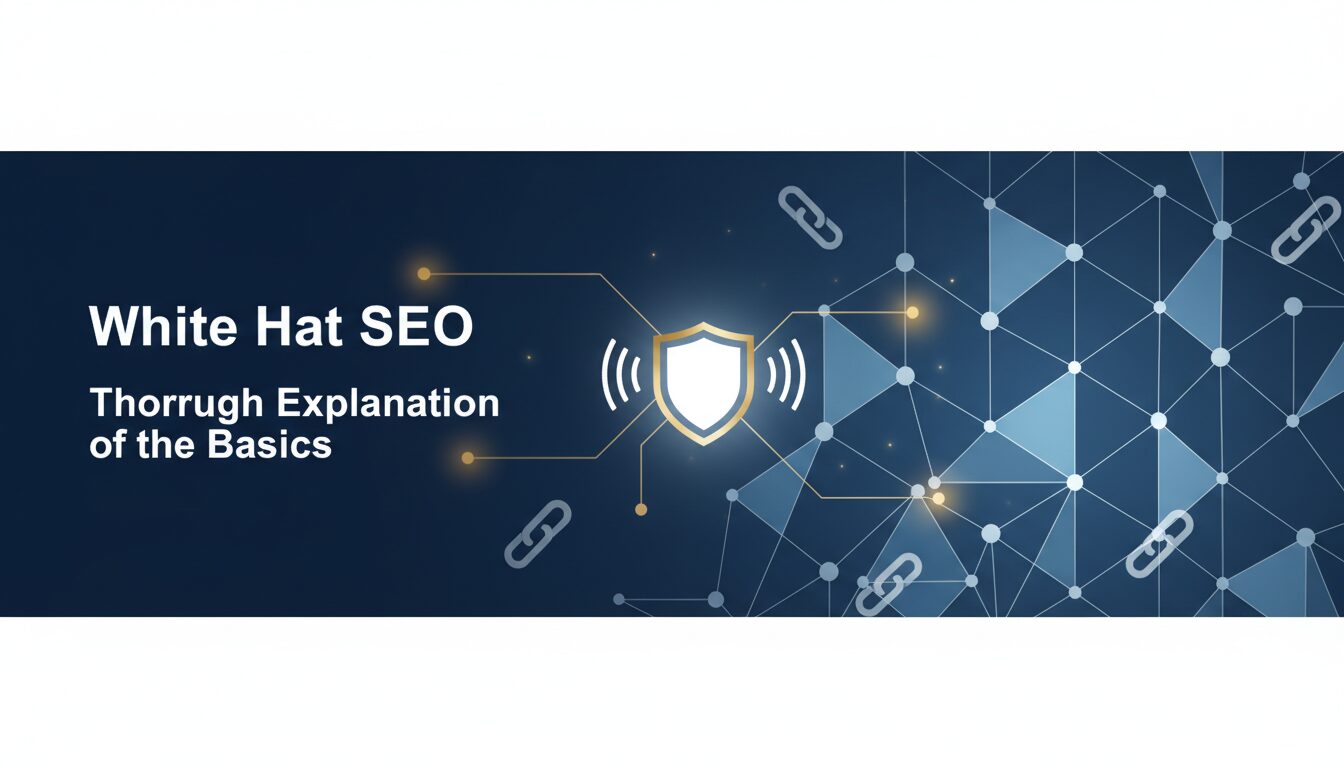 White Hat SEO

Thorrugh Explanation of the Basics